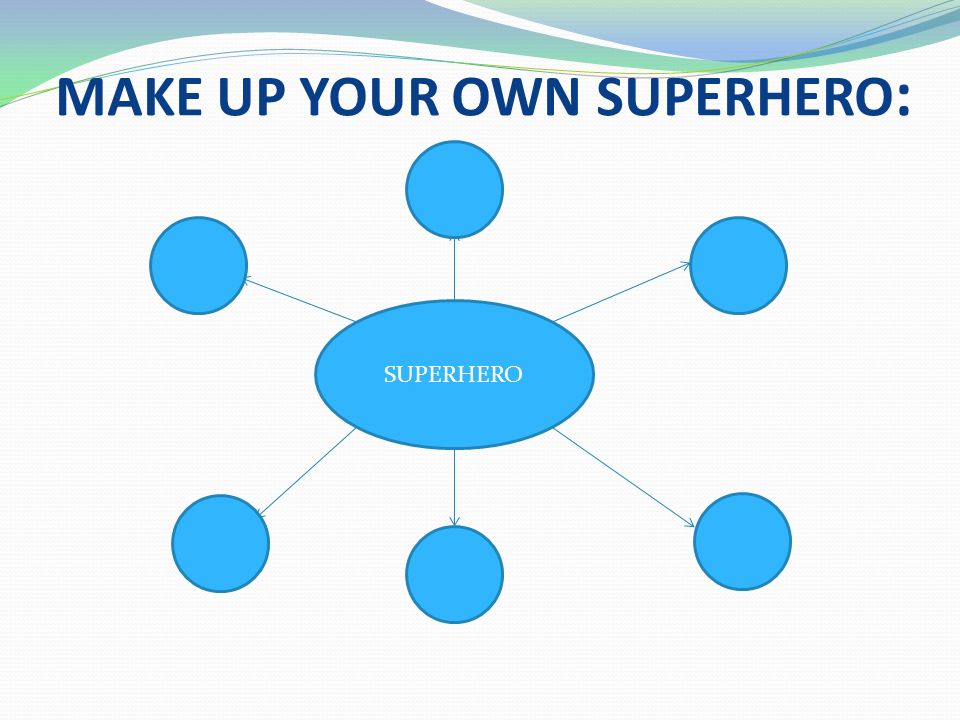 MAKE UP YOUR OWN SUPERHERO:

SUPERHERO